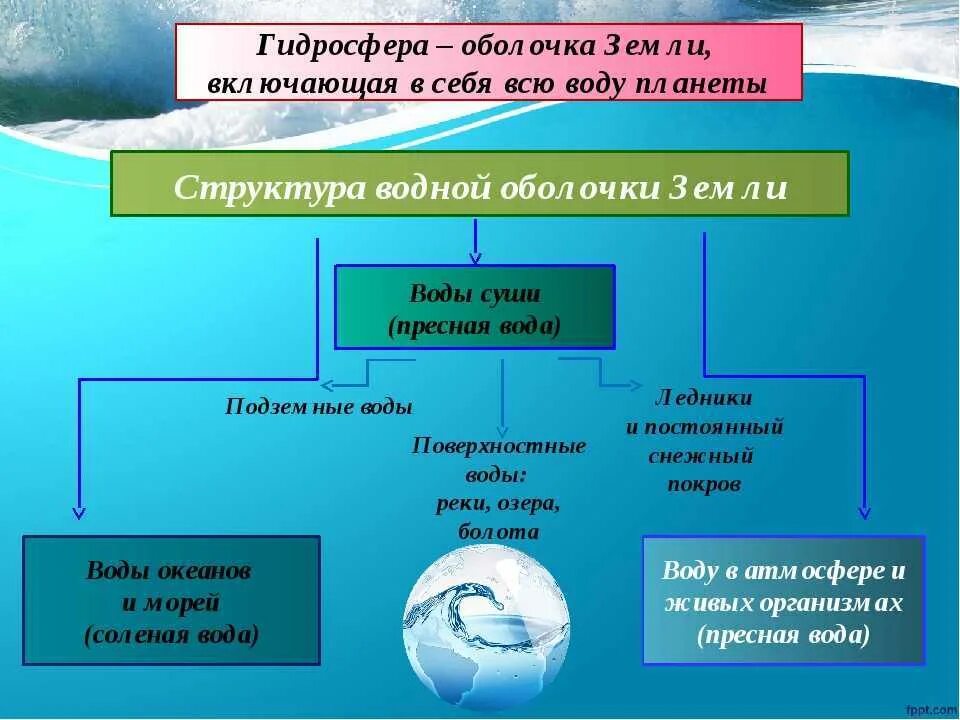 Гидросфера – оболочка Земли, включающая в себя всю воду планеты

Структура водной оболочки Земли

Воды суши (пресная вода)

Подземные воды

Поверхностные воды: реки, озера, болота

Ледники и постоянный снежный покров

Воды океанов и морей (соленая вода)

Воду в атмосфере и живых организмах (пресная вода)

fppt.com